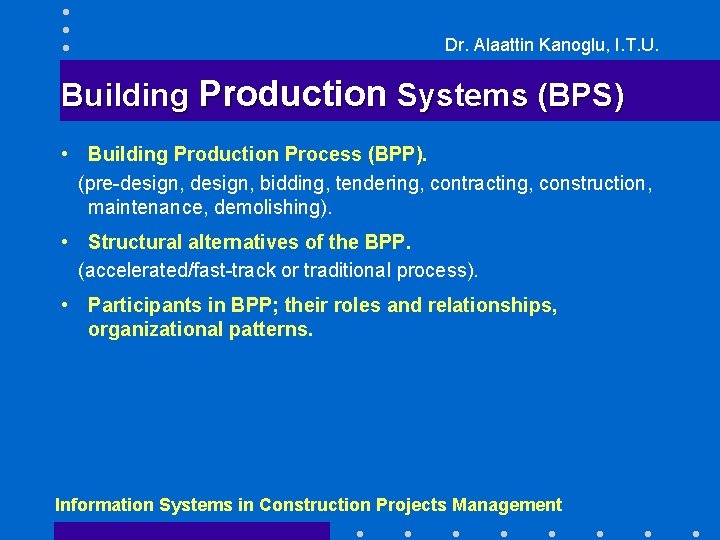 Dr. Alaattin Kanoglu, I.T.U.

Building Production Systems (BPS)

• Building Production Process (BPP).
(pre-design, design, bidding, tendering, contracting, construction, maintenance, demolishing).

• Structural alternatives of the BPP.
(accelerated/fast-track or traditional process).

• Participants in BPP; their roles and relationships, organizational patterns.

Information Systems in Construction Projects Management